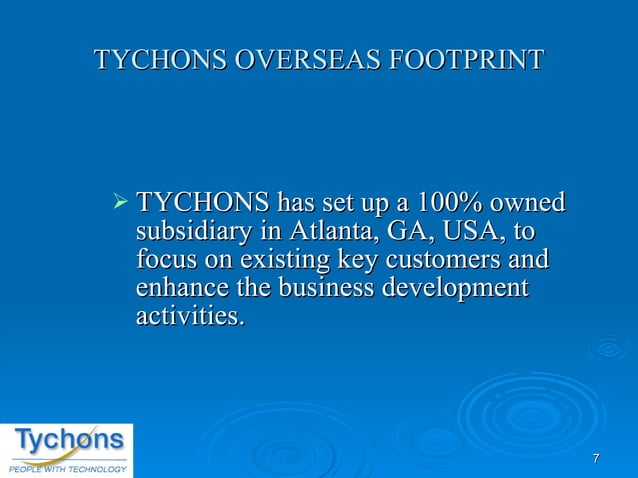 TYCHONS OVERSEAS FOOTPRINT

➢ TYCHONS has set up a 100% owned subsidiary in Atlanta, GA, USA, to focus on existing key customers and enhance the business development activities.

Tychons
PEOPLE WITH TECHNOLOGY

7